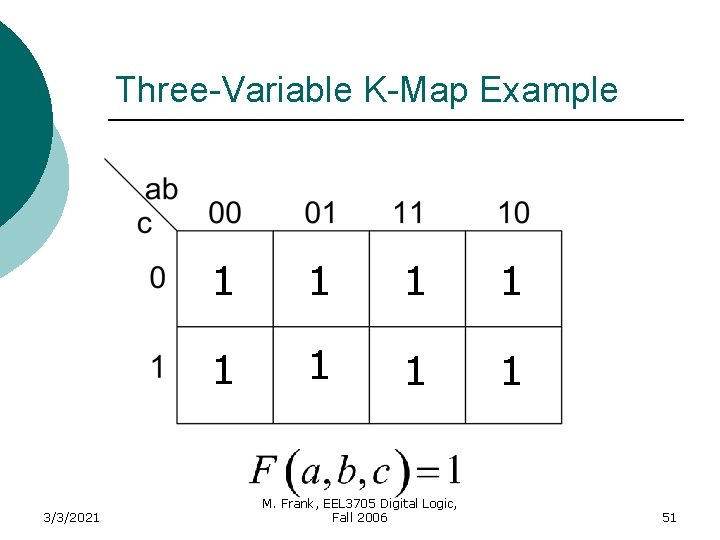 Three-Variable K-Map Example

| c \ ab | 00 | 01 | 11 | 10 |
|---|---|---|---|---|
| 0 | 1 | 1 | 1 | 1 |
| 1 | 1 | 1 | 1 | 1 |

$F(a,b,c)=1$

3/3/2021

M. Frank, EEL3705 Digital Logic, Fall 2006

51